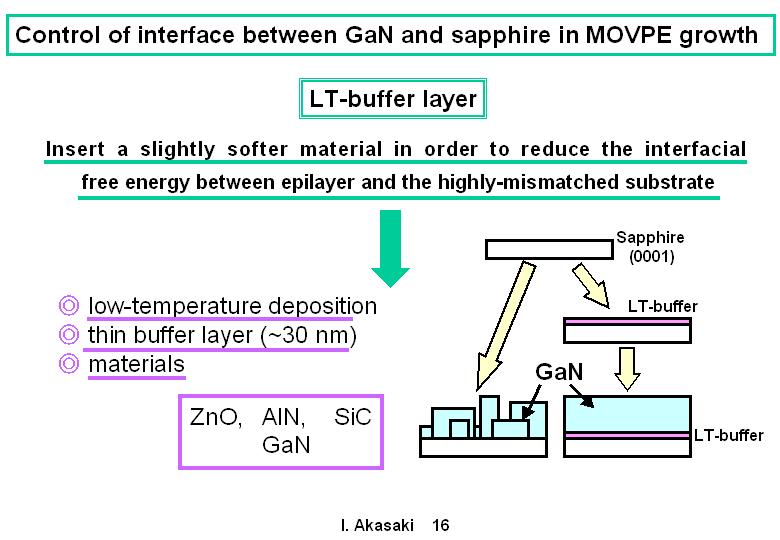 Control of interface between GaN and sapphire in MOVPE growth

LT-buffer layer

Insert a slightly softer material in order to reduce the interfacial free energy between epilayer and the highly-mismatched substrate

◎ low-temperature deposition
◎ thin buffer layer (~30 nm)
◎ materials

ZnO, AlN, SiC
GaN

Sapphire
(0001)

LT-buffer

GaN

LT-buffer

I. Akasaki 16